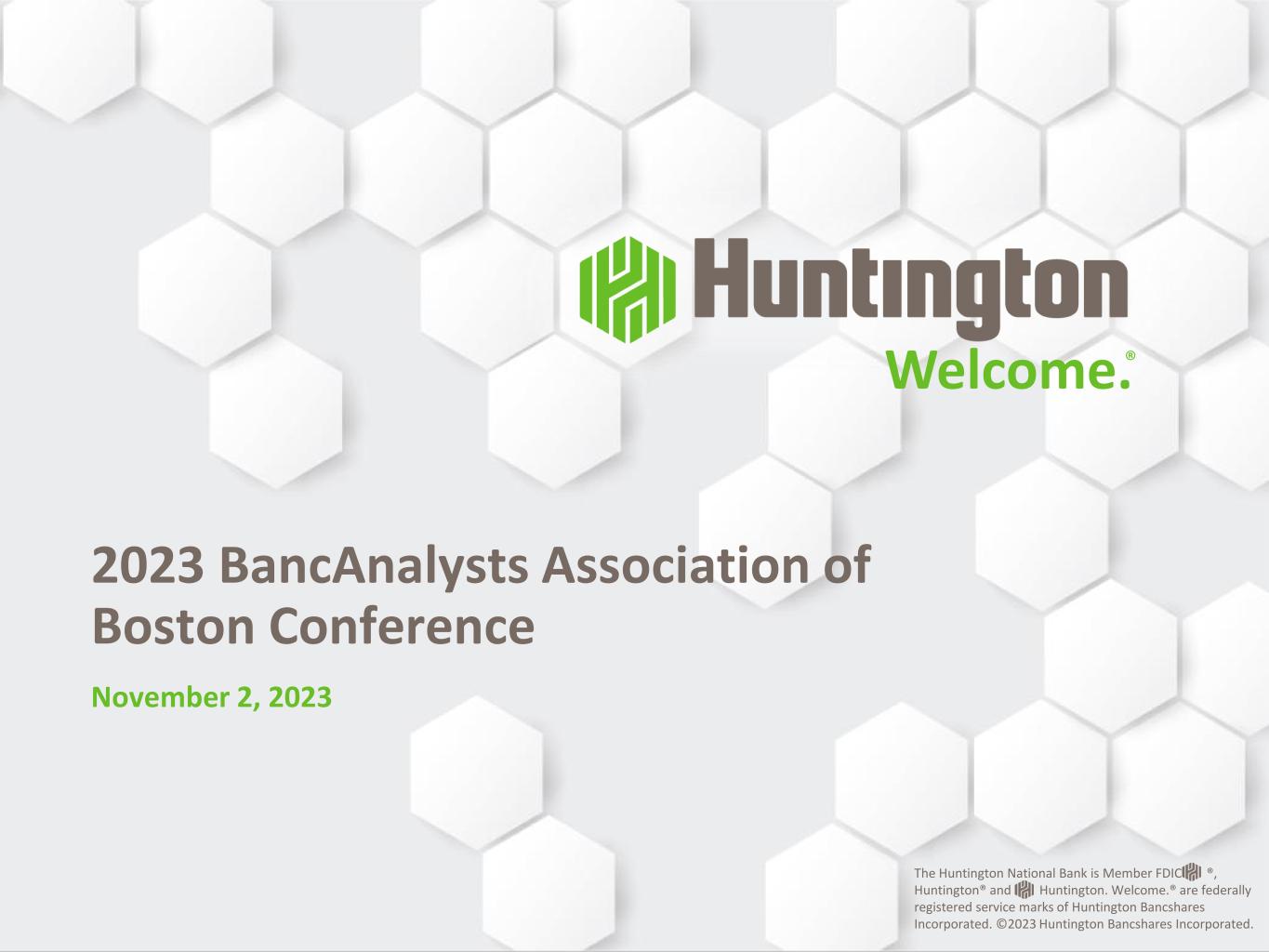 Huntington
Welcome.®

2023 BancAnalysts Association of Boston Conference

November 2, 2023

The Huntington National Bank is Member FDIC ®, Huntington® and Huntington. Welcome.® are federally registered service marks of Huntington Bancshares Incorporated. ©2023 Huntington Bancshares Incorporated.